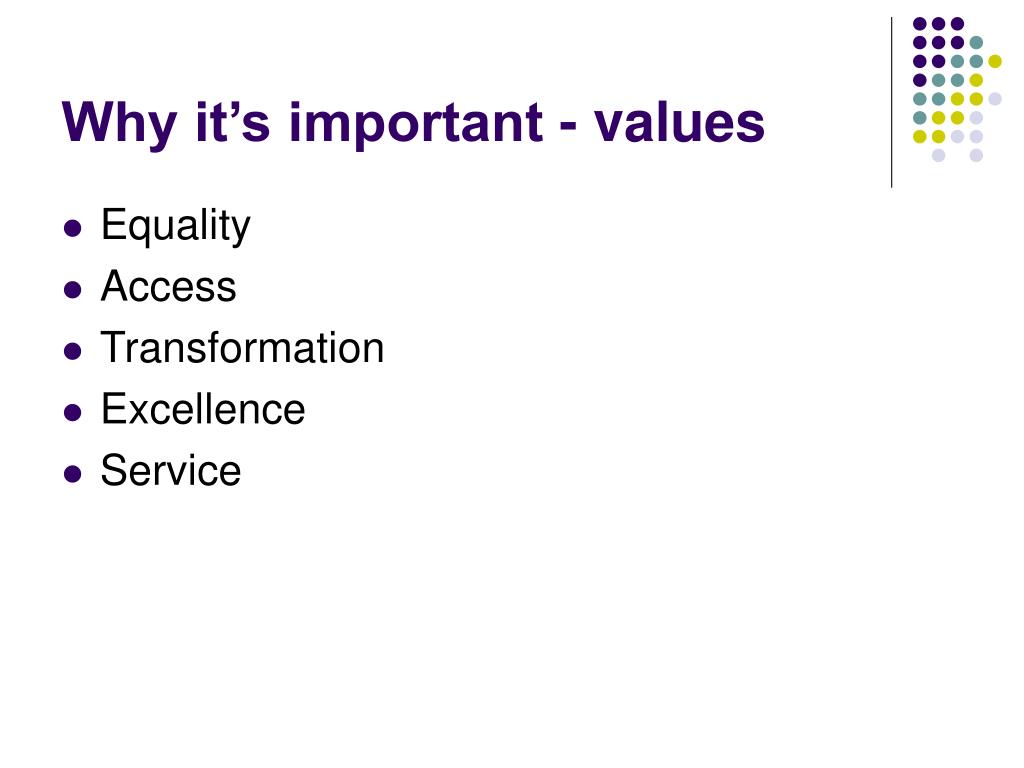 Why it’s important - values

- Equality
- Access
- Transformation
- Excellence
- Service